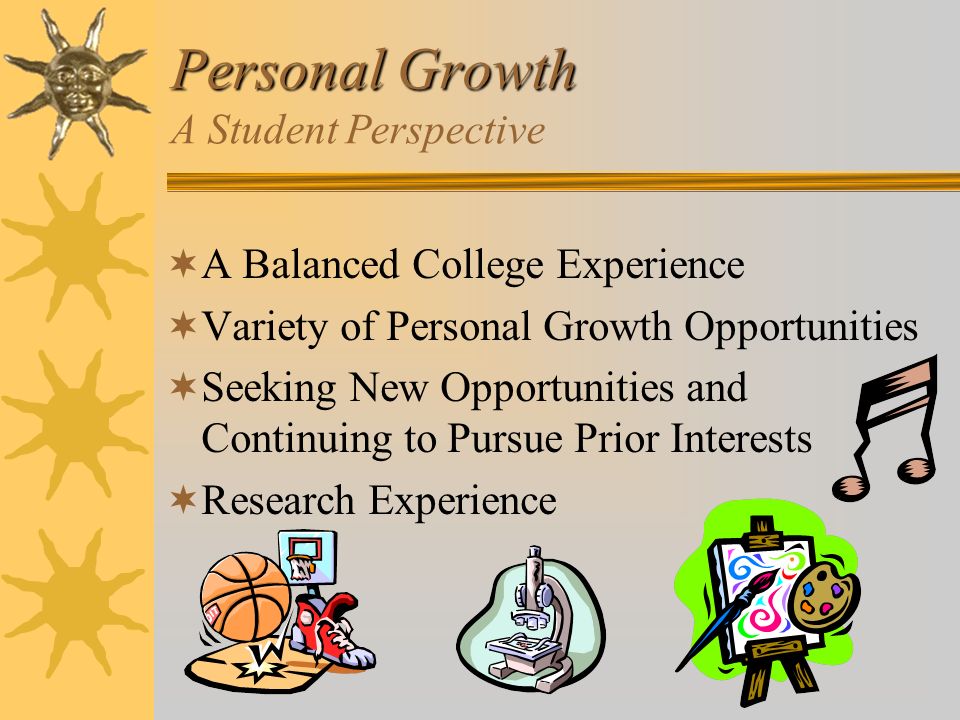 Personal Growth
A Student Perspective

A Balanced College Experience
Variety of Personal Growth Opportunities
Seeking New Opportunities and Continuing to Pursue Prior Interests
Research Experience